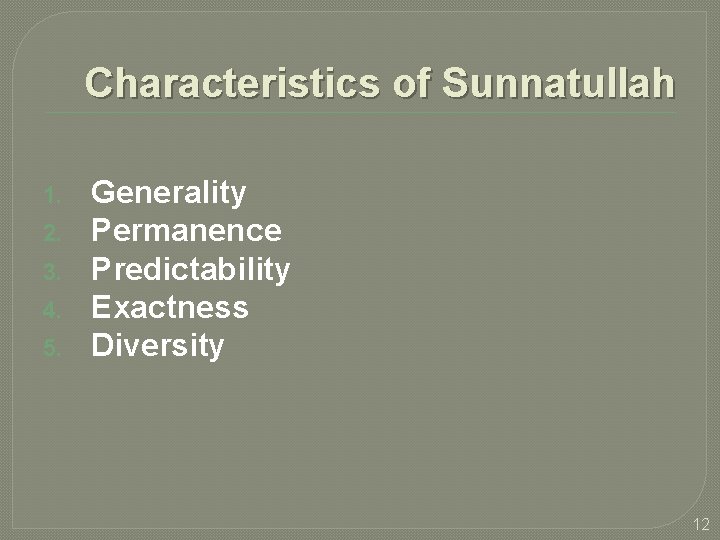 Characteristics of Sunnatullah

1. Generality
2. Permanence
3. Predictability
4. Exactness
5. Diversity

12